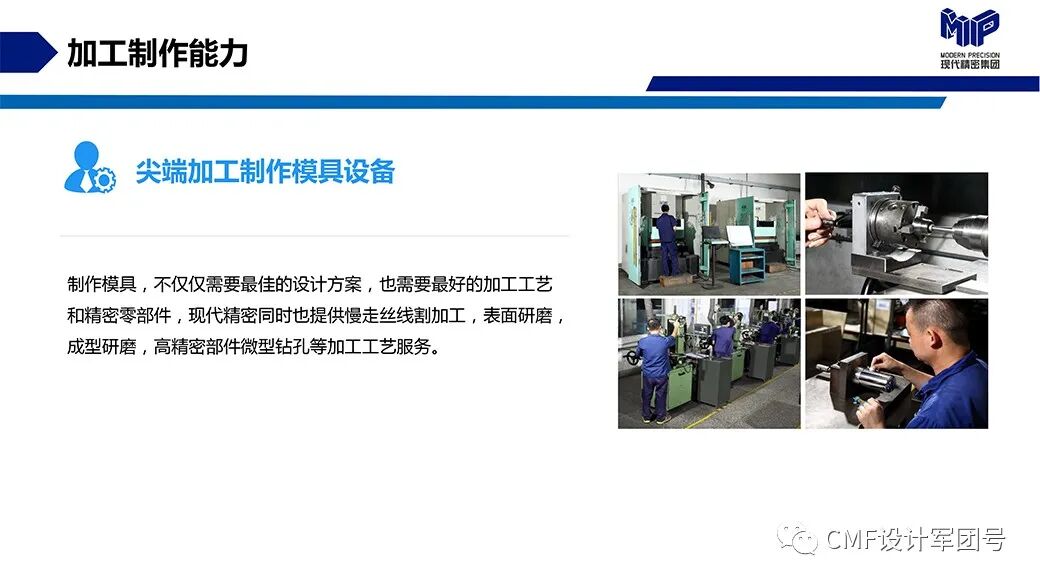 加工制作能力

MP
MODERN PRECISION
现代精密集团

尖端加工制作模具设备

制作模具，不仅仅需要最佳的设计方案，也需要最好的加工工艺和精密零部件，现代精密同时也提供慢走丝线割加工，表面研磨，成型研磨，高精密部件微型钻孔等加工工艺服务。

CMF设计军团号